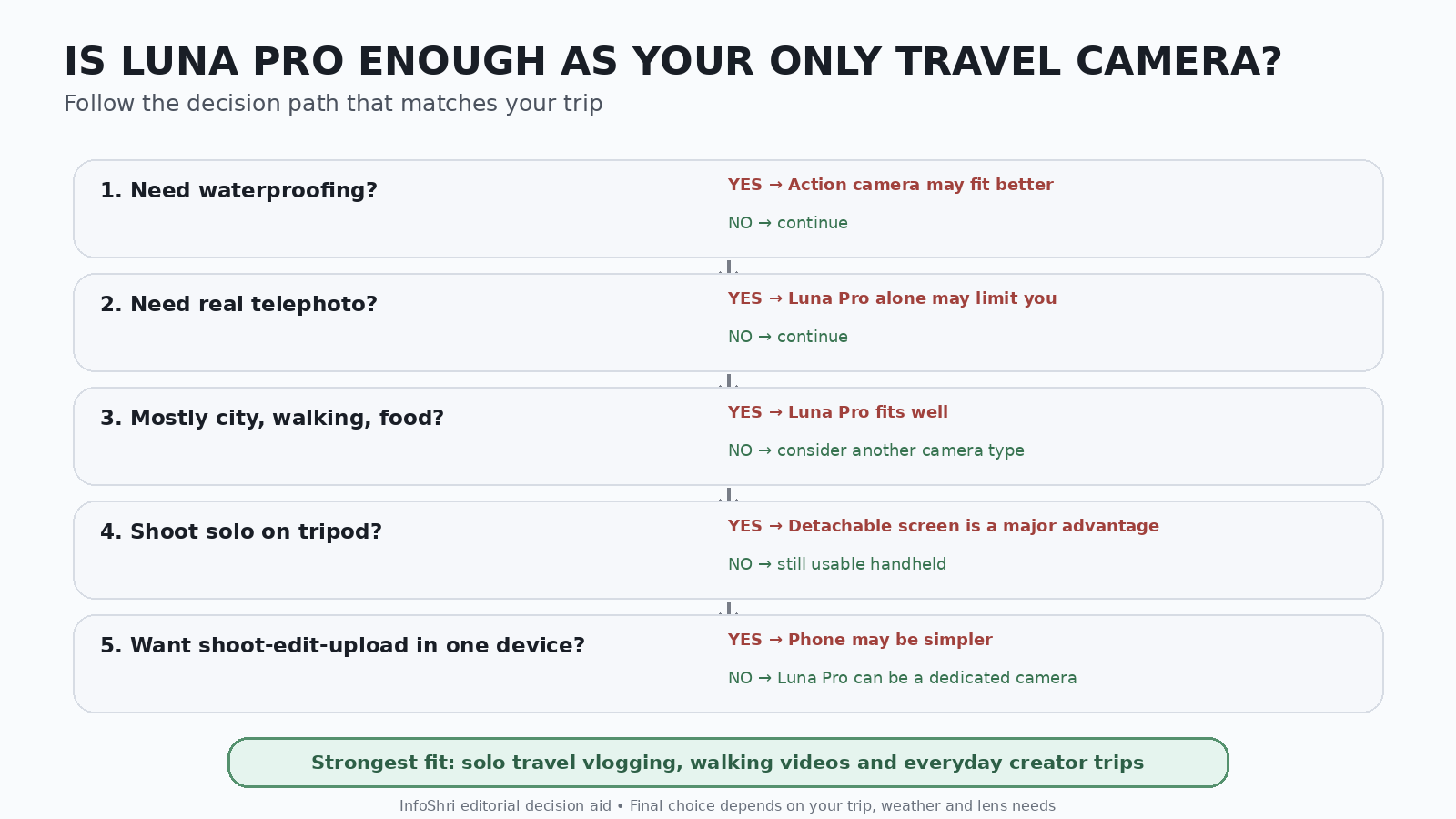 IS LUNA PRO ENOUGH AS YOUR ONLY TRAVEL CAMERA?

Follow the decision path that matches your trip

1. Need waterproofing?

YES → Action camera may fit better

NO → continue

2. Need real telephoto?

YES → Luna Pro alone may limit you

NO → continue

3. Mostly city, walking, food?

YES → Luna Pro fits well

NO → consider another camera type

4. Shoot solo on tripod?

YES → Detachable screen is a major advantage

NO → still usable handheld

5. Want shoot-edit-upload in one device?

YES → Phone may be simpler

NO → Luna Pro can be a dedicated camera

Strongest fit: solo travel vlogging, walking videos and everyday creator trips

InfoShri editorial decision aid • Final choice depends on your trip, weather and lens needs